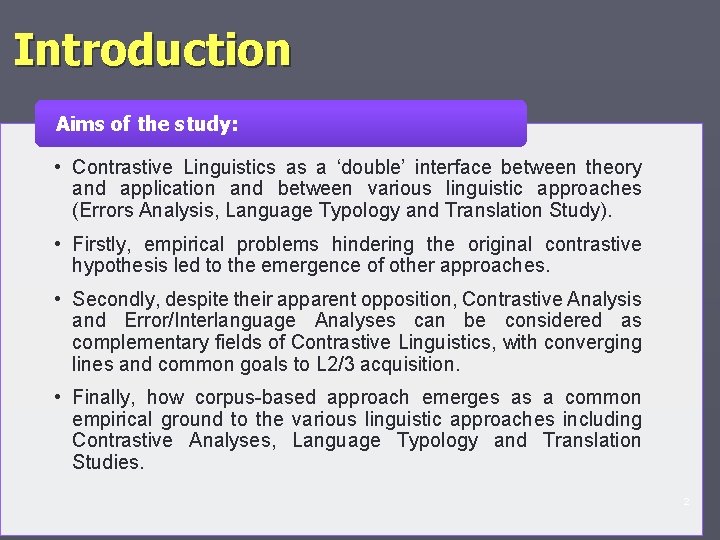 Introduction

Aims of the study:

• Contrastive Linguistics as a ‘double’ interface between theory and application and between various linguistic approaches (Errors Analysis, Language Typology and Translation Study).

• Firstly, empirical problems hindering the original contrastive hypothesis led to the emergence of other approaches.

• Secondly, despite their apparent opposition, Contrastive Analysis and Error/Interlanguage Analyses can be considered as complementary fields of Contrastive Linguistics, with converging lines and common goals to L2/3 acquisition.

• Finally, how corpus-based approach emerges as a common empirical ground to the various linguistic approaches including Contrastive Analyses, Language Typology and Translation Studies.

2